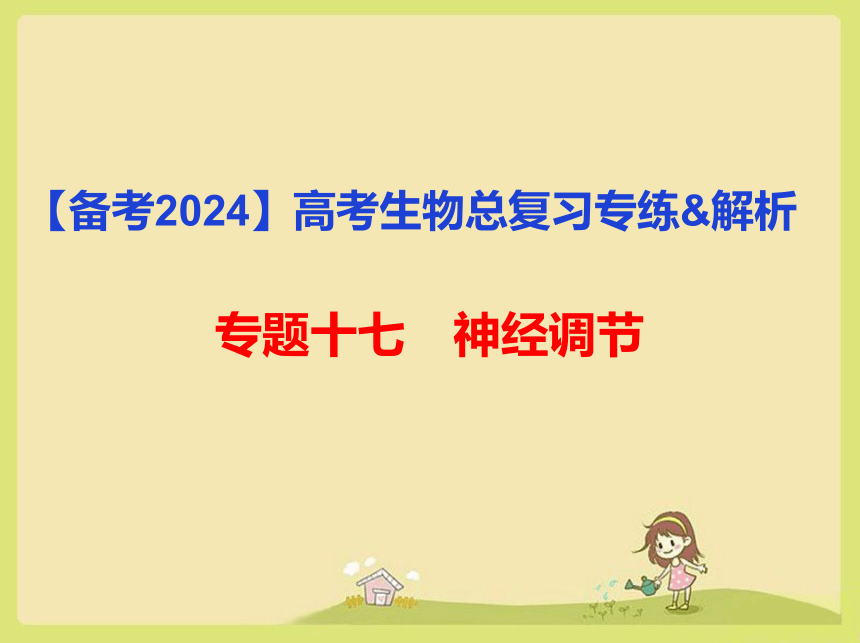 【备考2024】高考生物总复习专练&解析

专题十七　神经调节